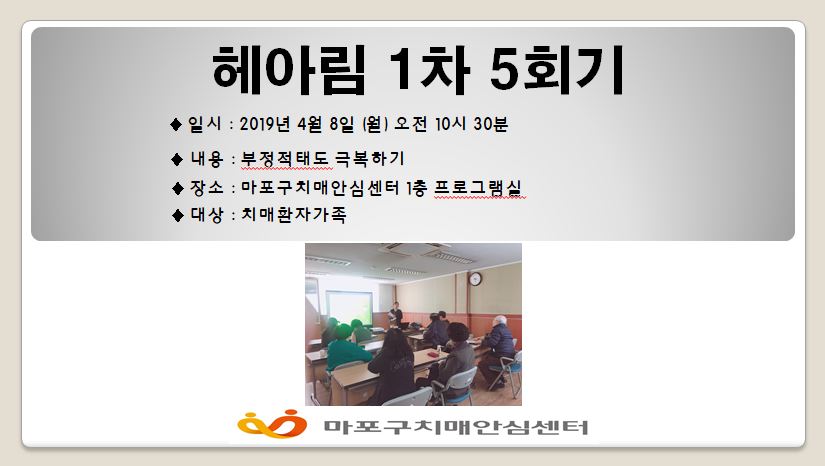 헤아림 1차 5회기

◆ 일시 : 2019년 4월 8일 (월) 오전 10시 30분

◆ 내용 : 부정적태도 극복하기

◆ 장소 : 마포구치매안심센터 1층 프로그램실

◆ 대상 : 치매환자가족

마포구치매안심센터